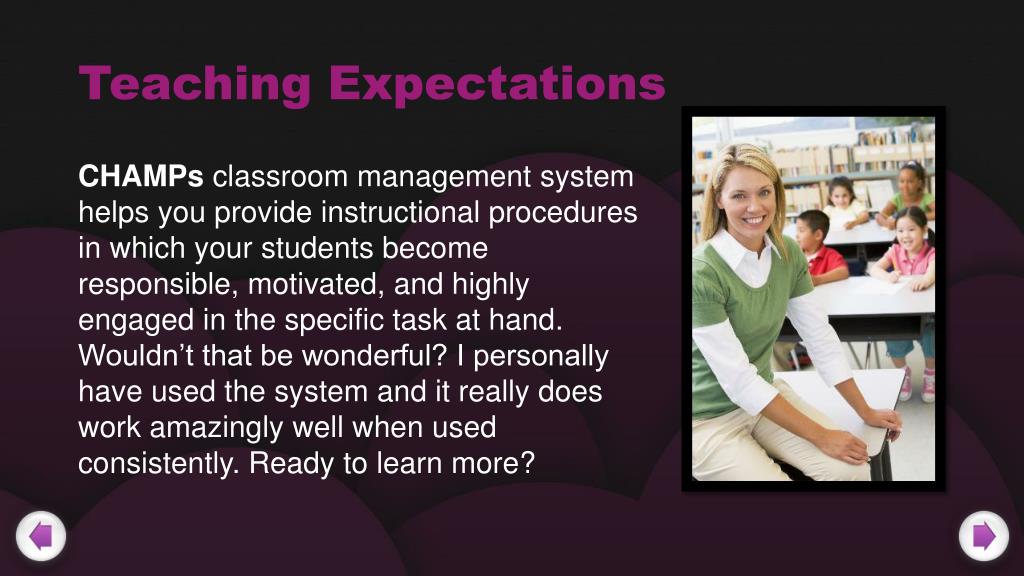 Teaching Expectations

CHAMPs classroom management system helps you provide instructional procedures in which your students become responsible, motivated, and highly engaged in the specific task at hand. Wouldn't that be wonderful? I personally have used the system and it really does work amazingly well when used consistently. Ready to learn more?